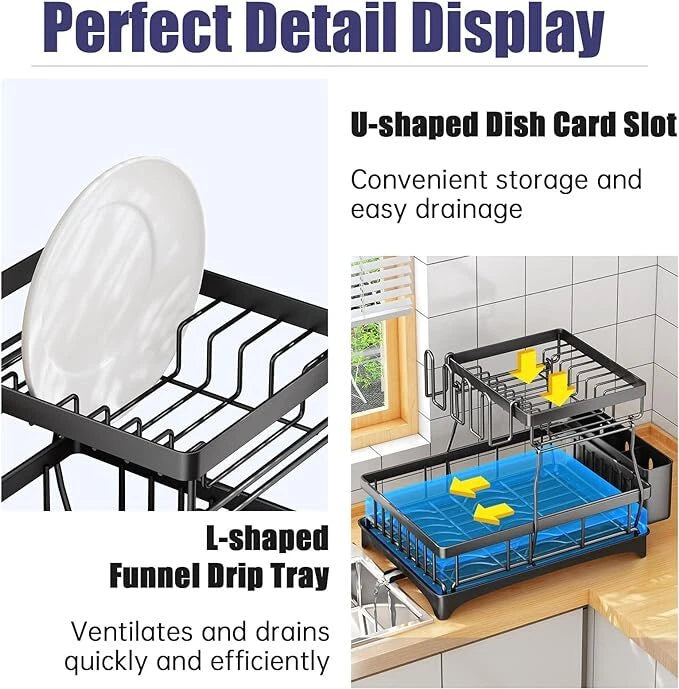 Perfect Detail Display

U-shaped Dish Card Slot

Convenient storage and easy drainage

L-shaped Funnel Drip Tray

Ventilates and drains quickly and efficiently